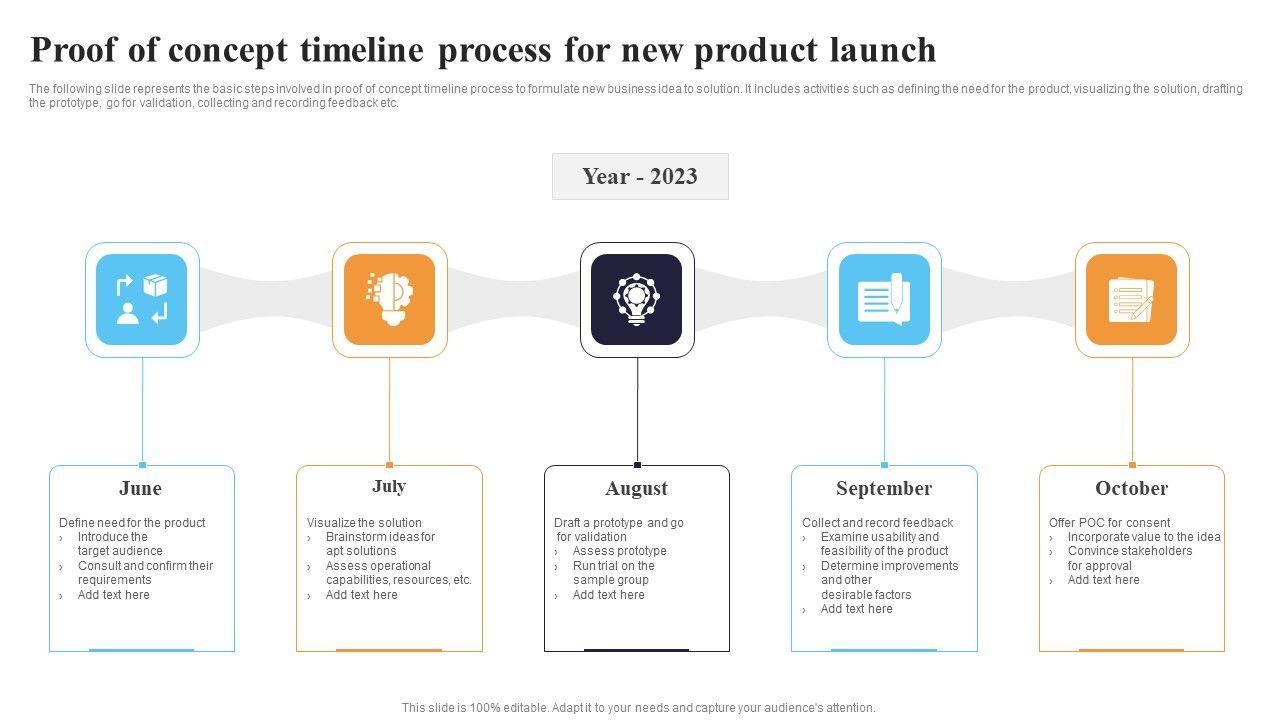 Proof of concept timeline process for new product launch

The following slide represents the basic steps involved in proof of concept timeline process to formulate new business idea to solution. It includes activities such as defining the need for the product, visualizing the solution, drafting the prototype, go for validation, collecting and recording feedback etc.

Year - 2023

June

Define need for the product
› Introduce the target audience
› Consult and confirm their requirements
› Add text here

July

Visualize the solution
› Brainstorm ideas for apt solutions
› Assess operational capabilities, resources, etc.
› Add text here

August

Draft a prototype and go for validation
› Assess prototype
› Run trial on the sample group
› Add text here

September

Collect and record feedback
› Examine usability and feasibility of the product
› Determine improvements and other desirable factors
› Add text here

October

Offer POC for consent
› Incorporate value to the idea
› Convince stakeholders for approval
› Add text here

This slide is 100% editable. Adapt it to your needs and capture your audience's attention.